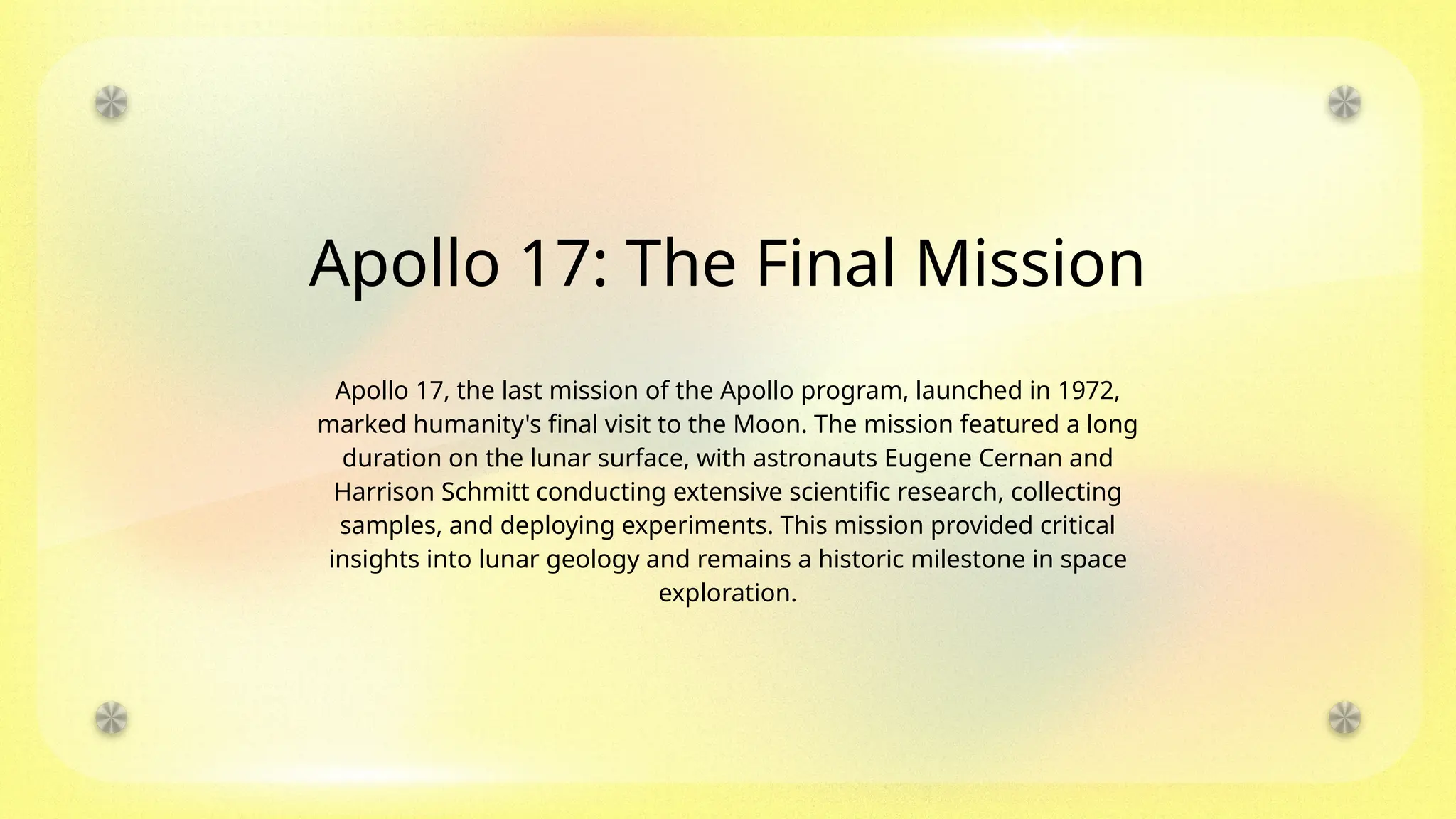 Apollo 17: The Final Mission

Apollo 17, the last mission of the Apollo program, launched in 1972, marked humanity's final visit to the Moon. The mission featured a long duration on the lunar surface, with astronauts Eugene Cernan and Harrison Schmitt conducting extensive scientific research, collecting samples, and deploying experiments. This mission provided critical insights into lunar geology and remains a historic milestone in space exploration.